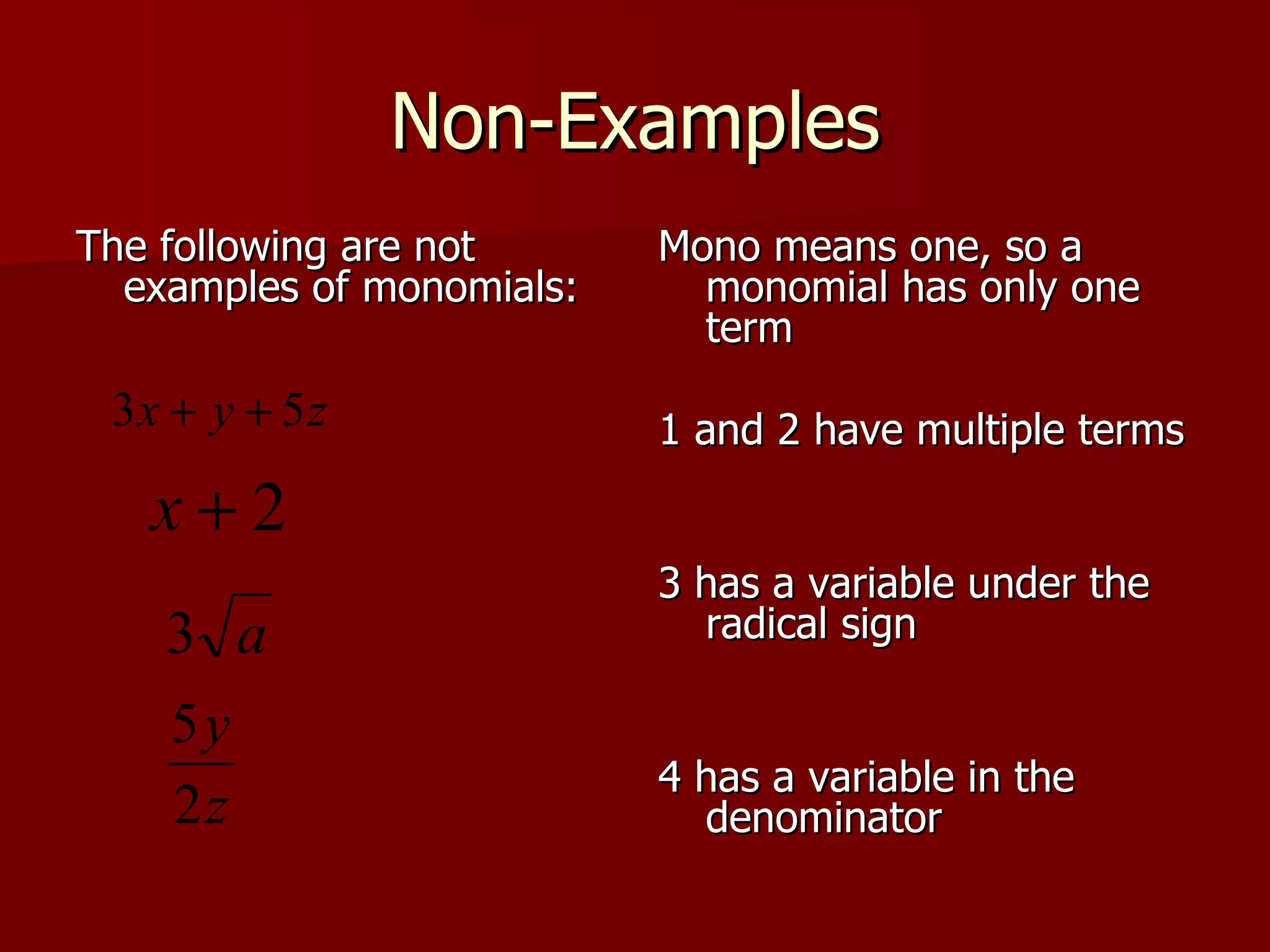 Non-Examples

The following are not examples of monomials:

$3x + y + 5z$

$x + 2$

$3\sqrt{a}$

$\frac{5y}{2z}$

Mono means one, so a monomial has only one term

1 and 2 have multiple terms

3 has a variable under the radical sign

4 has a variable in the denominator